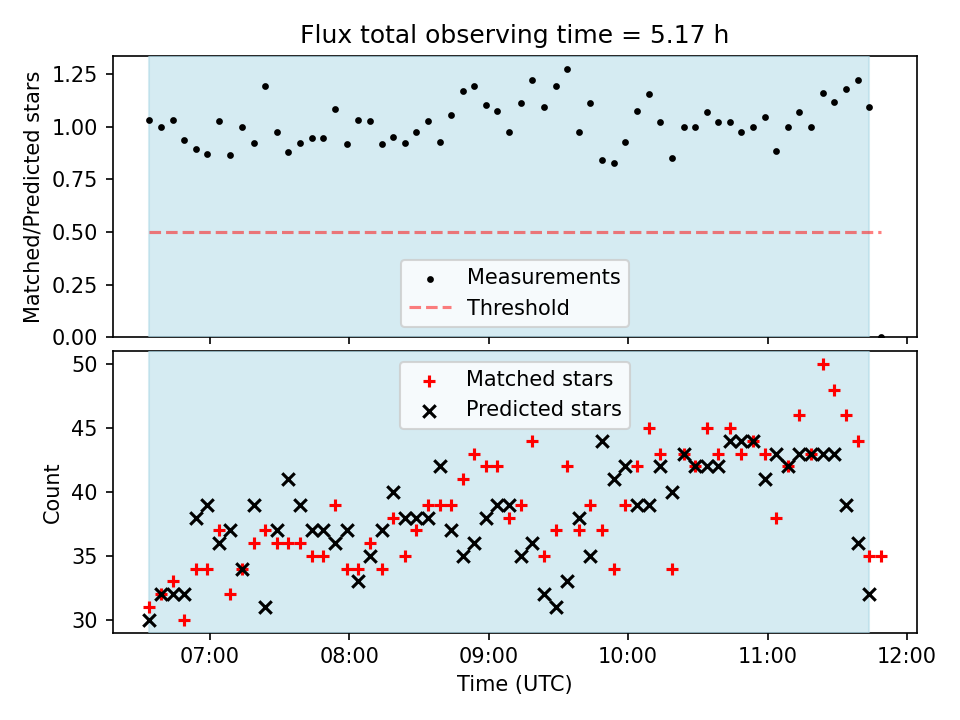 Flux total observing time = 5.17 h

Matched/Predicted stars

1.25
1.00
0.75
0.50
0.25
0.00

Measurements
Threshold

Matched stars
Predicted stars

Count

50
45
40
35
30

07:00
08:00
09:00
10:00
11:00
12:00

Time (UTC)